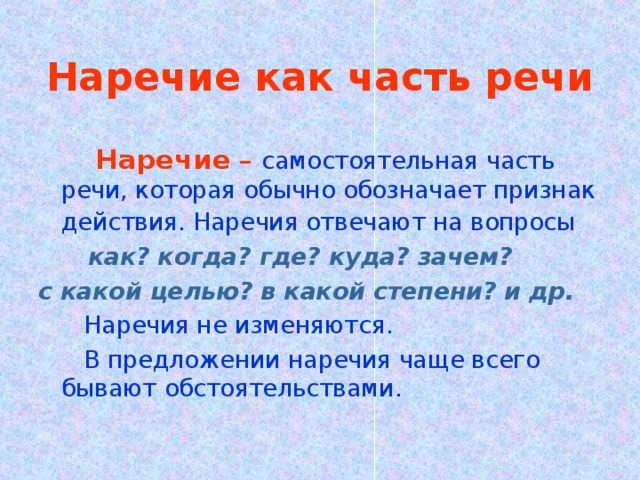 Наречие как часть речи

Наречие – самостоятельная часть речи, которая обычно обозначает признак действия. Наречия отвечают на вопросы как? когда? где? куда? зачем? с какой целью? в какой степени? и др.

Наречия не изменяются.

В предложении наречия чаще всего бывают обстоятельствами.